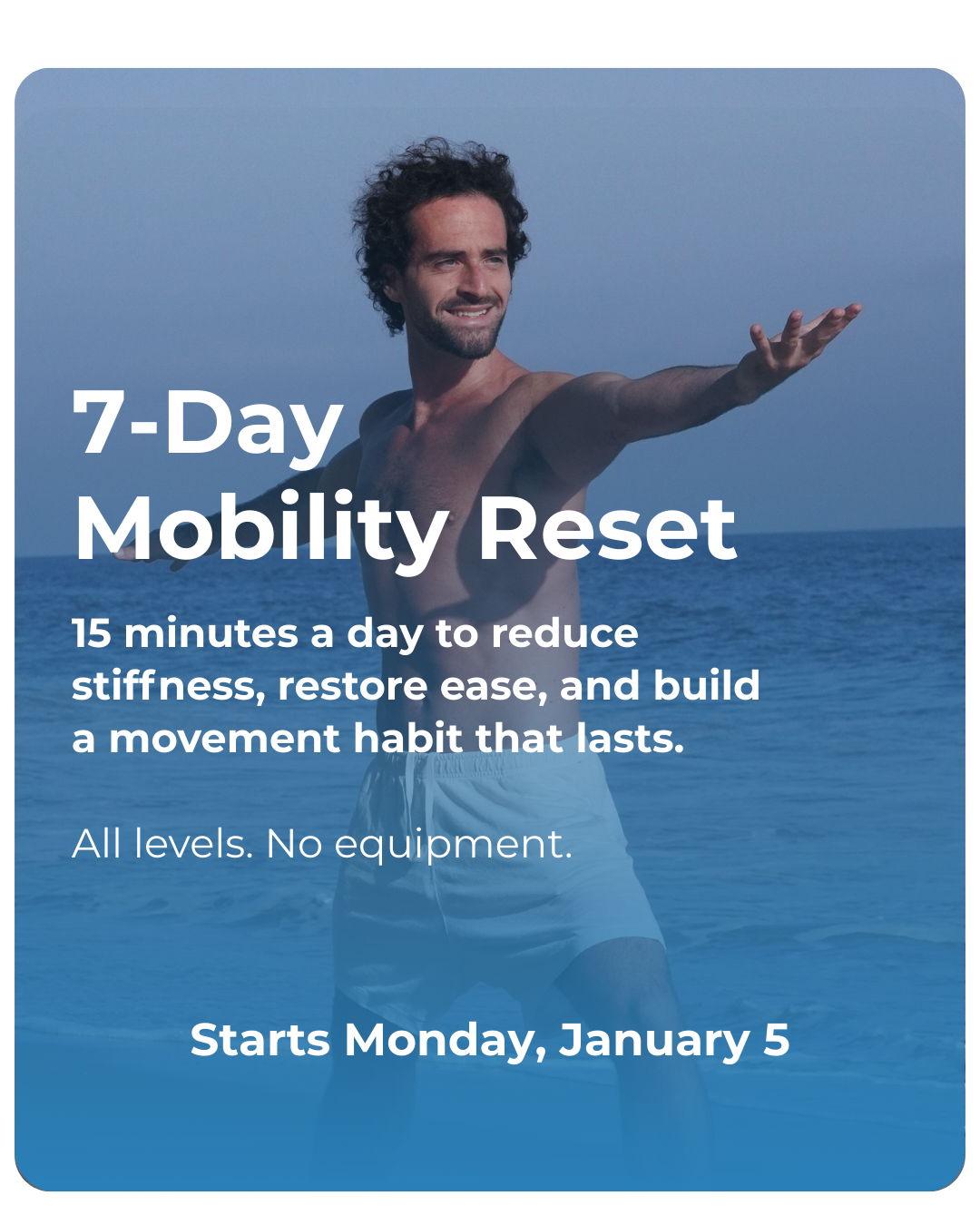 7-Day
Mobility Reset

15 minutes a day to reduce stiffness, restore ease, and build a movement habit that lasts.

All levels. No equipment.

Starts Monday, January 5